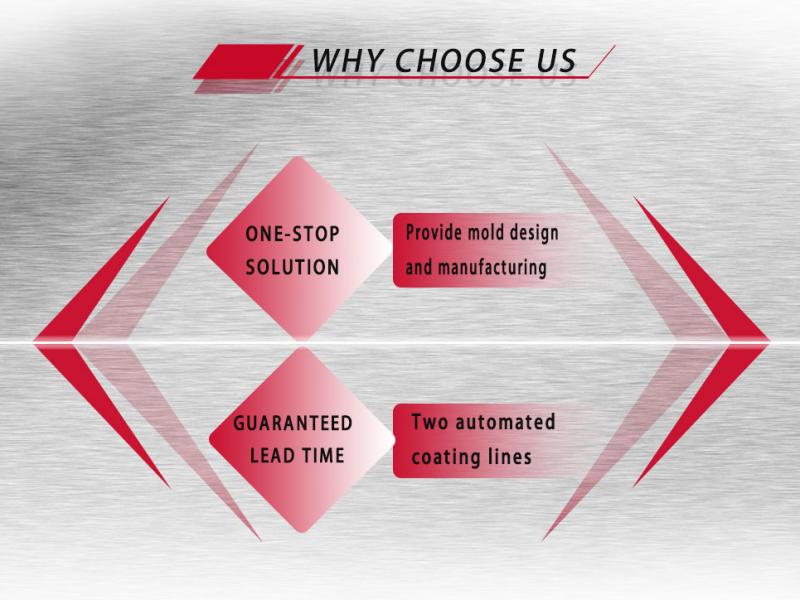 WHY CHOOSE US

ONE-STOP SOLUTION

Provide mold design and manufacturing

GUARANTEED LEAD TIME

Two automated coating lines